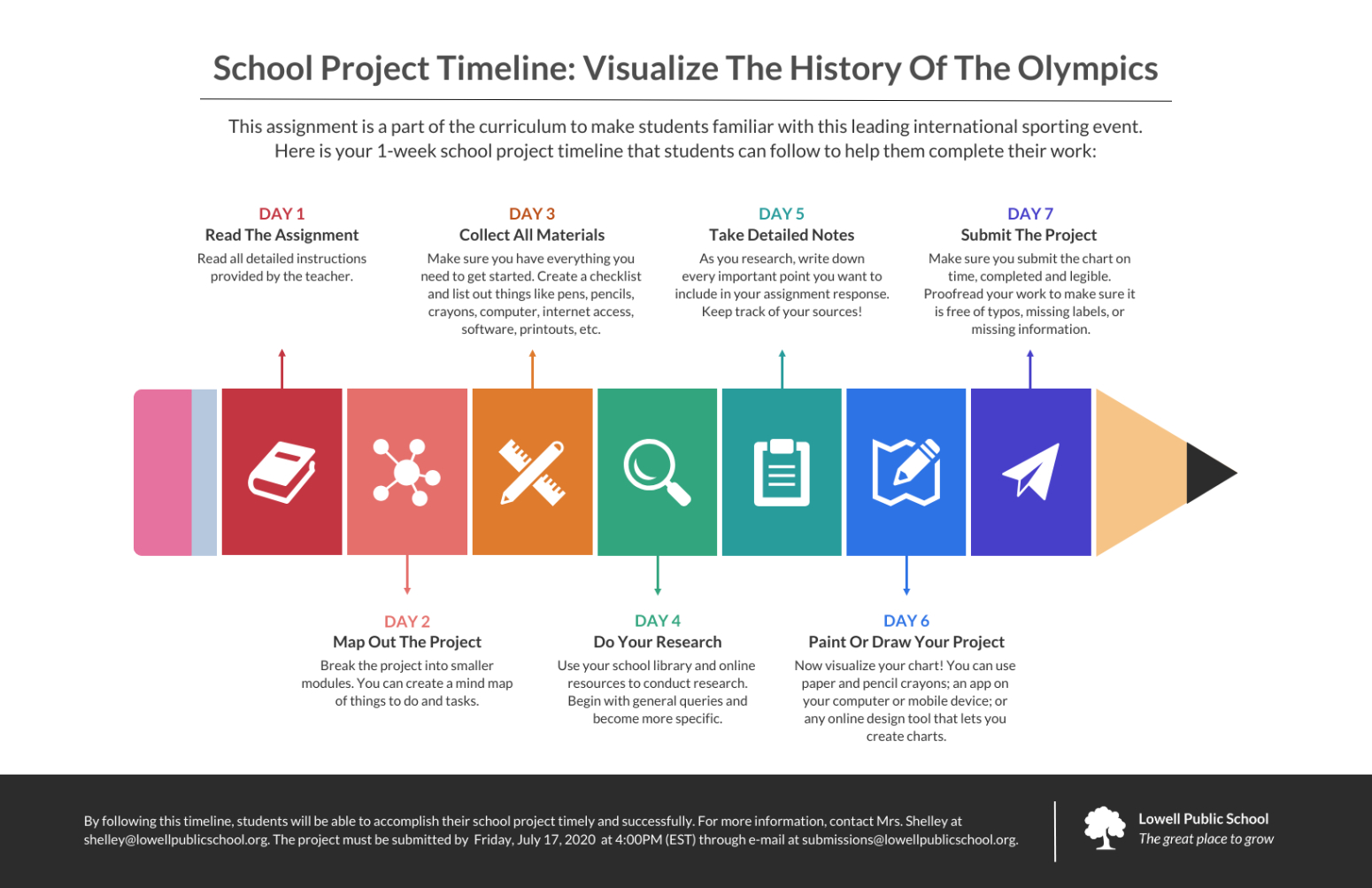 School Project Timeline: Visualize The History Of The Olympics

This assignment is a part of the curriculum to make students familiar with this leading international sporting event. Here is your 1-week school project timeline that students can follow to help them complete their work:

DAY 1
Read The Assignment
Read all detailed instructions provided by the teacher.

DAY 3
Collect All Materials
Make sure you have everything you need to get started. Create a checklist and list out things like pens, pencils, crayons, computer, internet access, software, printouts, etc.

DAY 5
Take Detailed Notes
As you research, write down every important point you want to include in your assignment response. Keep track of your sources!

DAY 7
Submit The Project
Make sure you submit the chart on time, completed and legible. Proofread your work to make sure it is free of typos, missing labels, or missing information.

DAY 2
Map Out The Project
Break the project into smaller modules. You can create a mind map of things to do and tasks.

DAY 4
Do Your Research
Use your school library and online resources to conduct research. Begin with general queries and become more specific.

DAY 6
Paint Or Draw Your Project
Now visualize your chart! You can use paper and pencil crayons; an app on your computer or mobile device; or any online design tool that lets you create charts.

By following this timeline, students will be able to accomplish their school project timely and successfully. For more information, contact Mrs. Shelley at shelley@lowellpublicschool.org. The project must be submitted by Friday, July 17, 2020 at 4:00PM (EST) through e-mail at submissions@lowellpublicschool.org.

Lowell Public School
The great place to grow